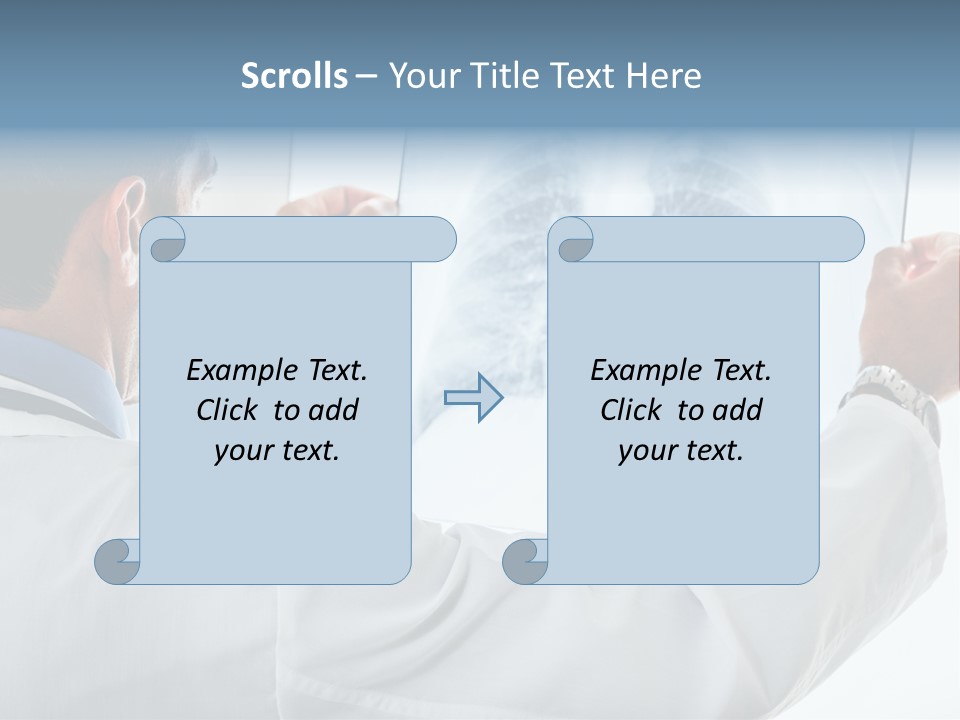 Scrolls – Your Title Text Here

Example Text. Click to add your text.

Example Text. Click to add your text.